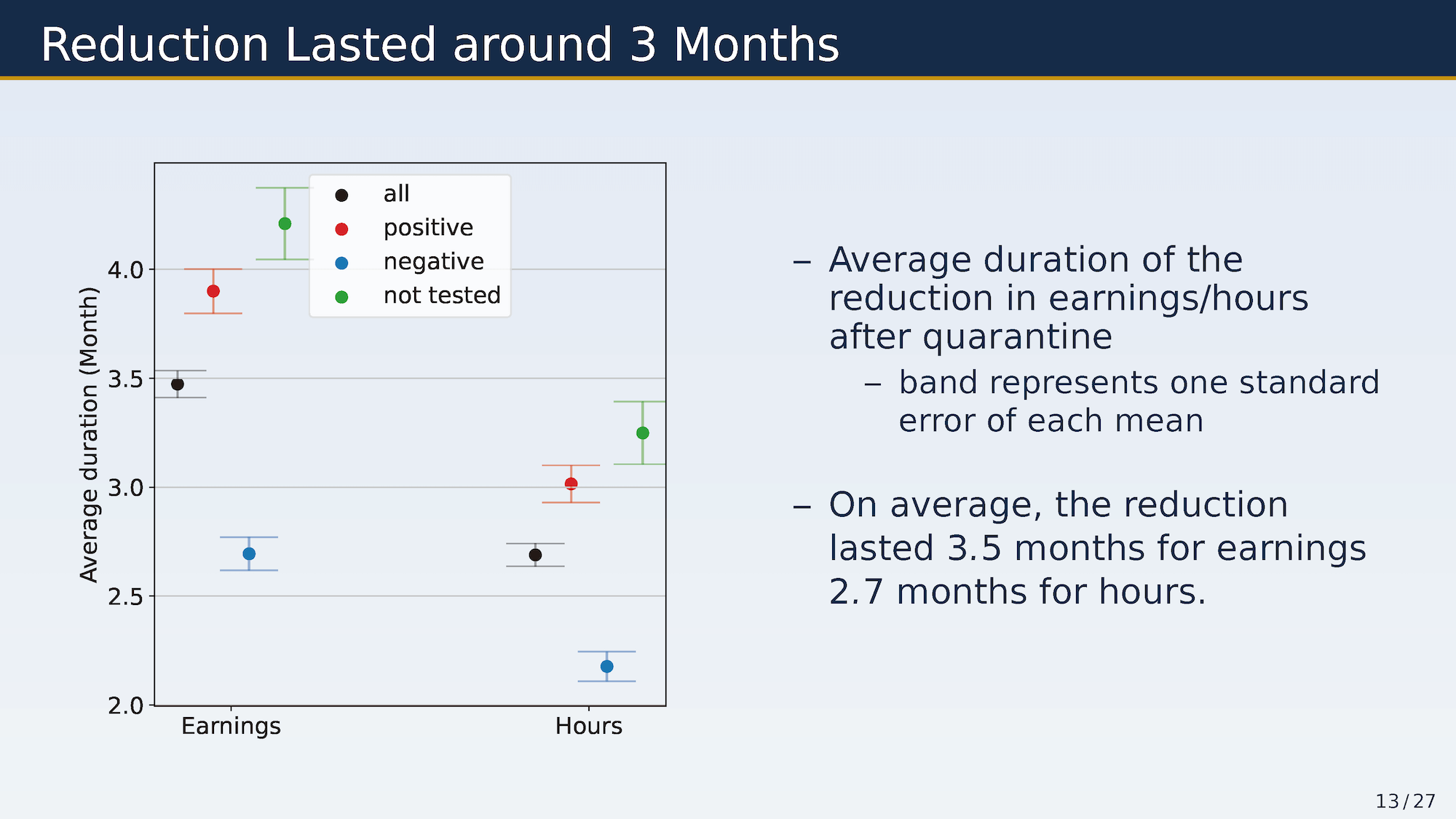 Reduction Lasted around 3 Months

all
positive
negative
not tested

Average duration (Month)

4.0
3.5
3.0
2.5
2.0

Earnings
Hours

– Average duration of the reduction in earnings/hours after quarantine
  – band represents one standard error of each mean

– On average, the reduction lasted 3.5 months for earnings 2.7 months for hours.

13 / 27